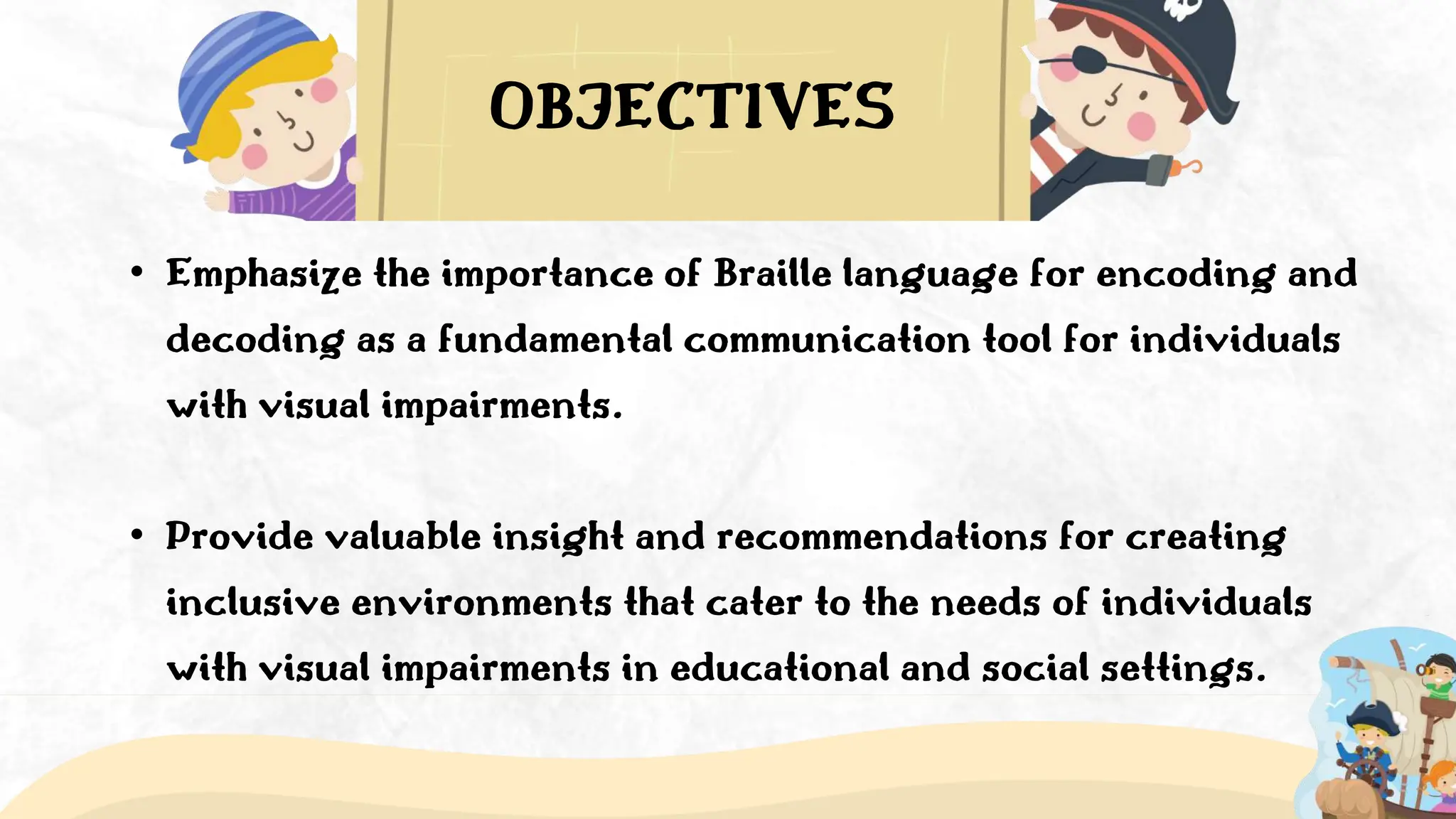 OBJECTIVES

• Emphasize the importance of Braille language for encoding and decoding as a fundamental communication tool for individuals with visual impairments.

• Provide valuable insight and recommendations for creating inclusive environments that cater to the needs of individuals with visual impairments in educational and social settings.